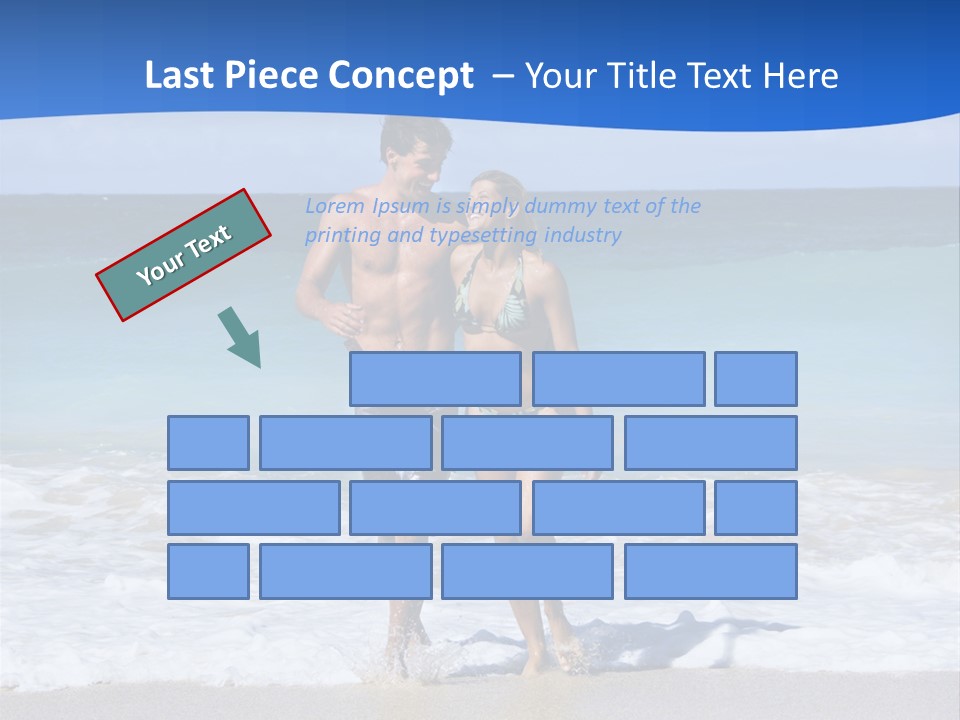 Last Piece Concept – Your Title Text Here

Your Text

Lorem Ipsum is simply dummy text of the printing and typesetting industry